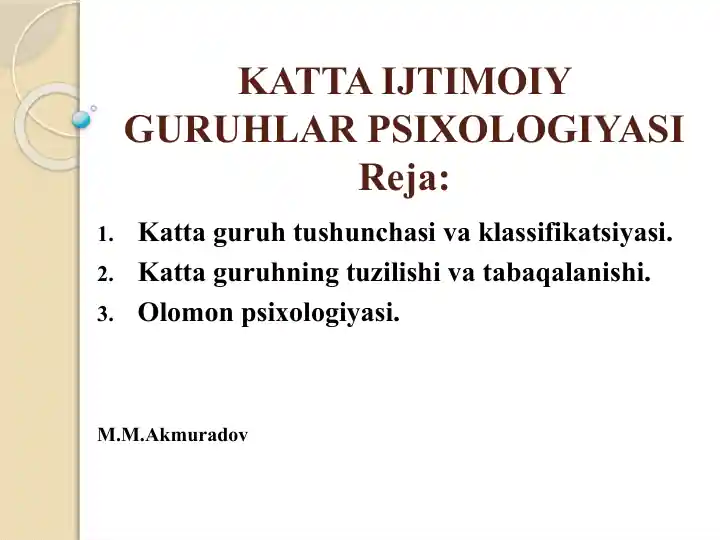 KATTA IJTIMOIY GURUHLAR PSIXOLOGIYASI
Reja:

1. Katta guruh tushunchasi va klassifikatsiyasi.
2. Katta guruhning tuzilishi va tabaqalanishi.
3. Olomon psixologiyasi.

M.M.Akmuradov